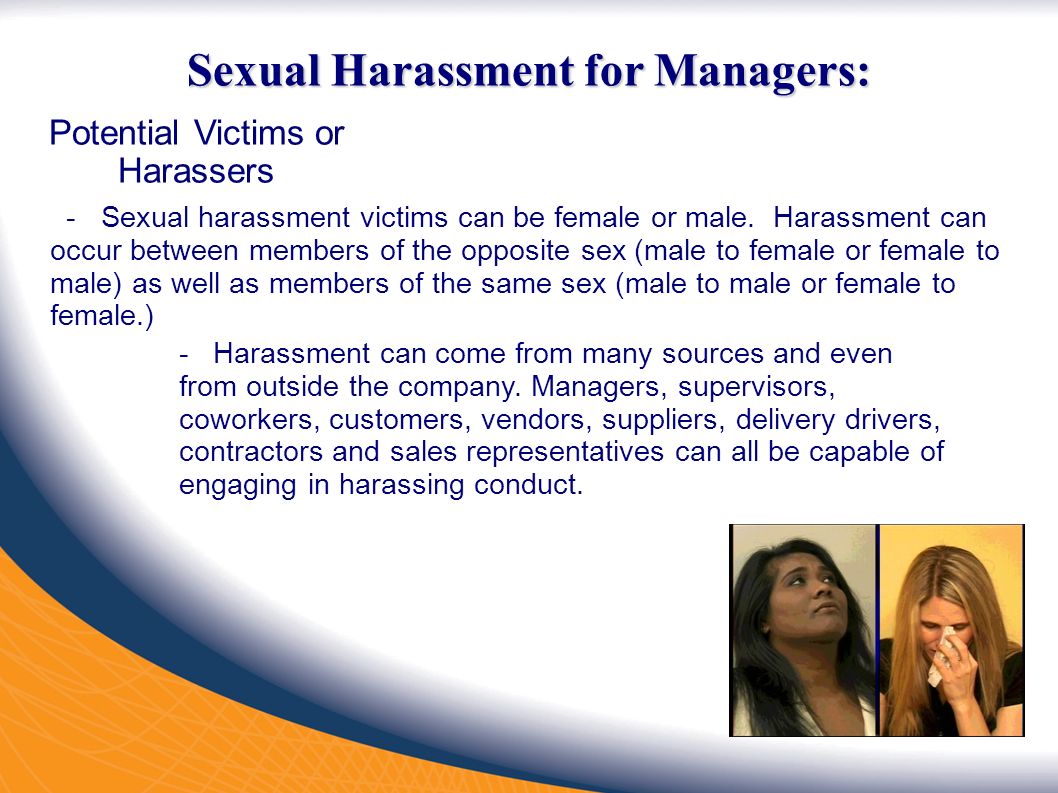 Sexual Harassment for Managers:

Potential Victims or Harassers

- Sexual harassment victims can be female or male. Harassment can occur between members of the opposite sex (male to female or female to male) as well as members of the same sex (male to male or female to female.)

- Harassment can come from many sources and even from outside the company. Managers, supervisors, coworkers, customers, vendors, suppliers, delivery drivers, contractors and sales representatives can all be capable of engaging in harassing conduct.